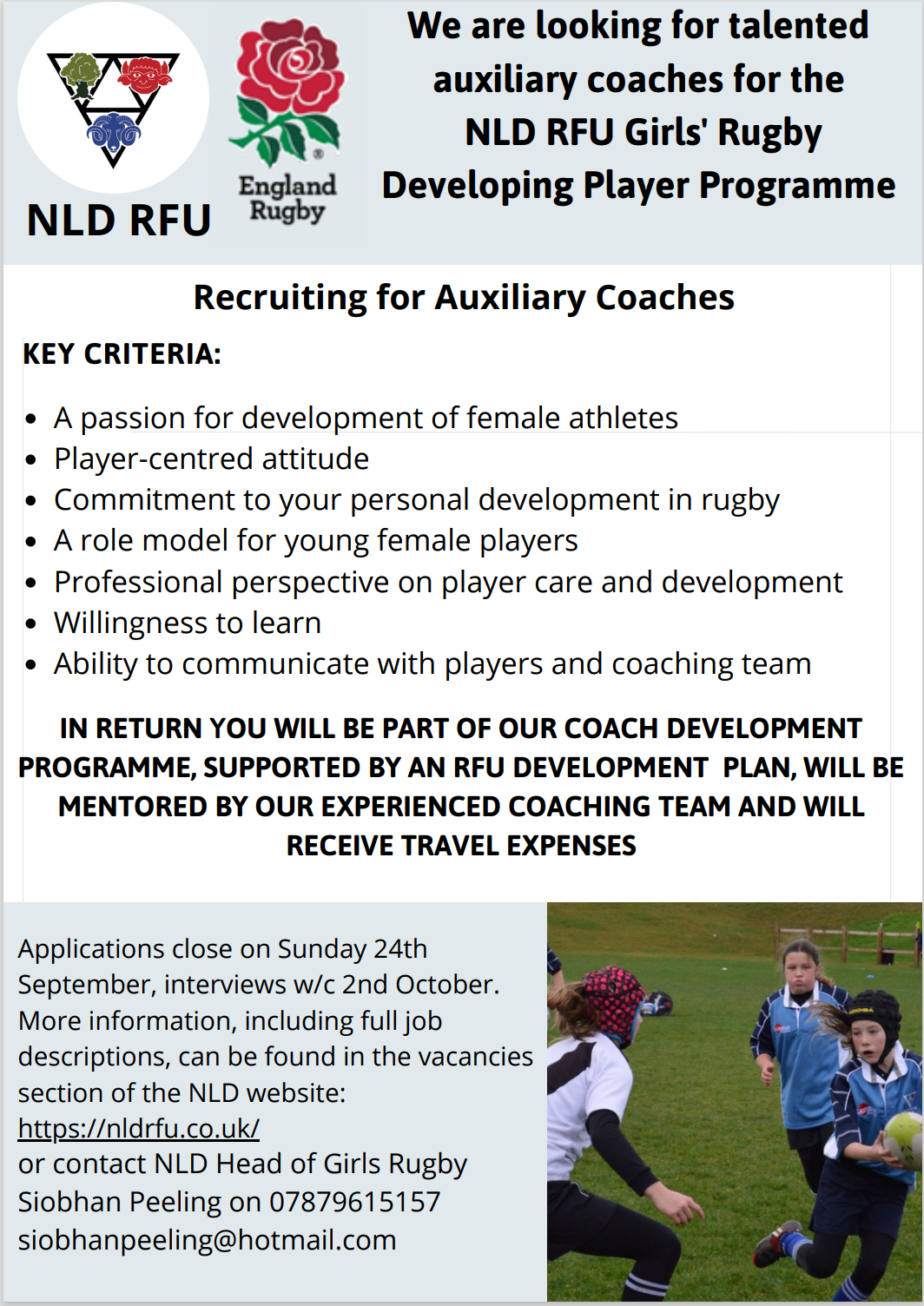 NLD RFU

England Rugby

We are looking for talented auxiliary coaches for the NLD RFU Girls' Rugby Developing Player Programme

Recruiting for Auxiliary Coaches

KEY CRITERIA:

- A passion for development of female athletes
- Player-centred attitude
- Commitment to your personal development in rugby
- A role model for young female players
- Professional perspective on player care and development
- Willingness to learn
- Ability to communicate with players and coaching team

IN RETURN YOU WILL BE PART OF OUR COACH DEVELOPMENT PROGRAMME, SUPPORTED BY AN RFU DEVELOPMENT PLAN, WILL BE MENTORED BY OUR EXPERIENCED COACHING TEAM AND WILL RECEIVE TRAVEL EXPENSES

Applications close on Sunday 24th September, interviews w/c 2nd October. More information, including full job descriptions, can be found in the vacancies section of the NLD website: https://nldrfu.co.uk/
or contact NLD Head of Girls Rugby Siobhan Peeling on 07879615157
siobhanpeeling@hotmail.com